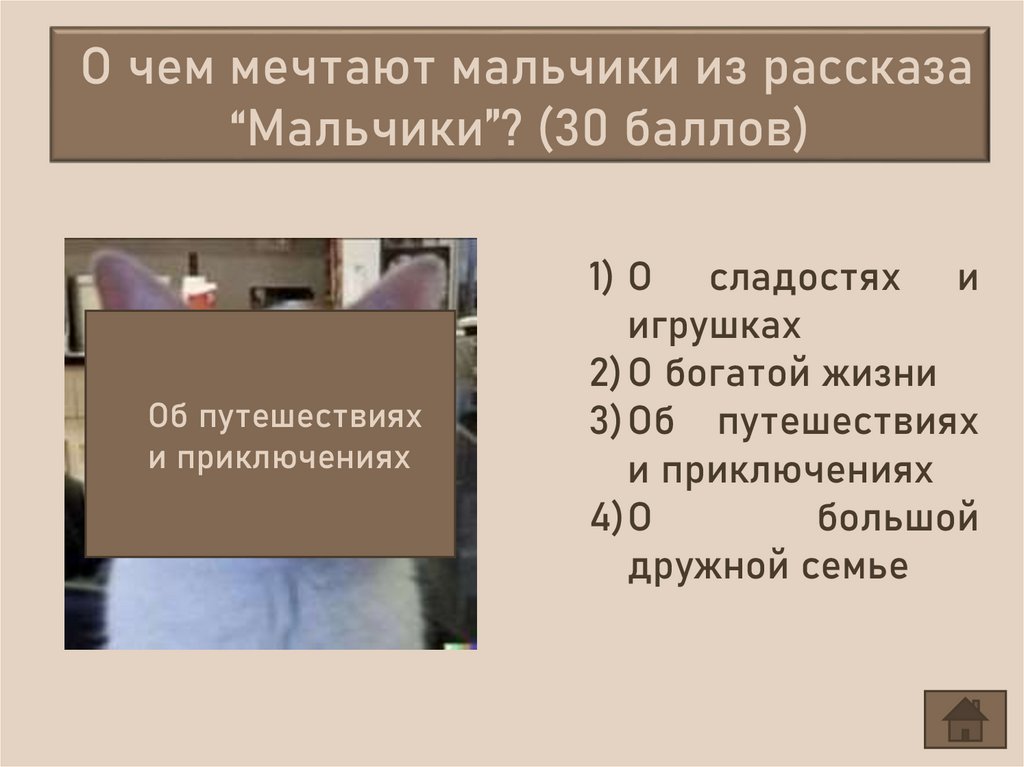 О чем мечтают мальчики из рассказа “Мальчики”? (30 баллов)

Об путешествиях и приключениях

1) О сладостях и игрушках
2) О богатой жизни
3) Об путешествиях и приключениях
4) О большой дружной семье